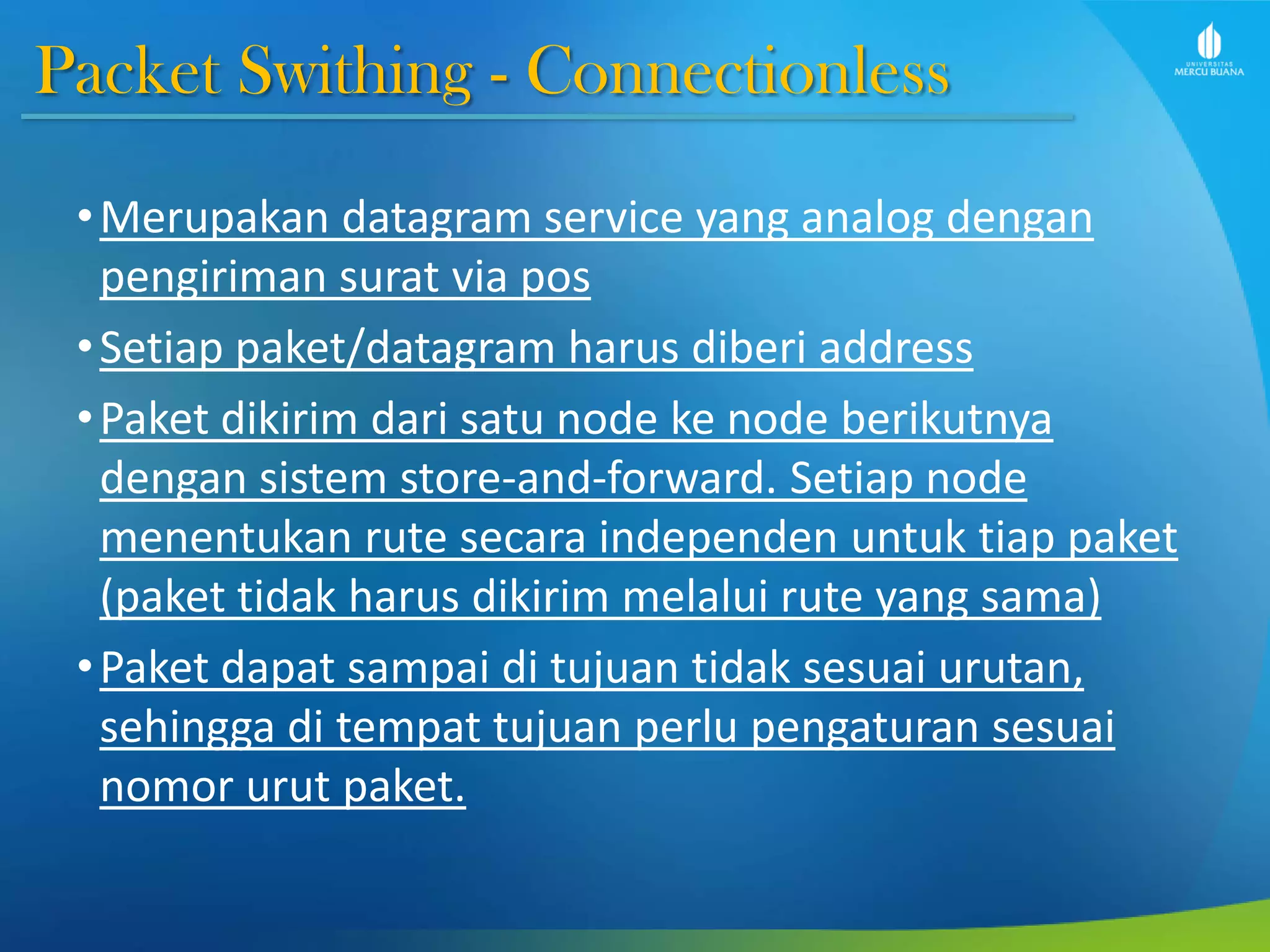 Packet Swithing - Connectionless

UNIVERSITAS MERCU BUANA

• Merupakan datagram service yang analog dengan pengiriman surat via pos

• Setiap paket/datagram harus diberi address

• Paket dikirim dari satu node ke node berikutnya dengan sistem store-and-forward. Setiap node menentukan rute secara independen untuk tiap paket (paket tidak harus dikirim melalui rute yang sama)

• Paket dapat sampai di tujuan tidak sesuai urutan, sehingga di tempat tujuan perlu pengaturan sesuai nomor urut paket.